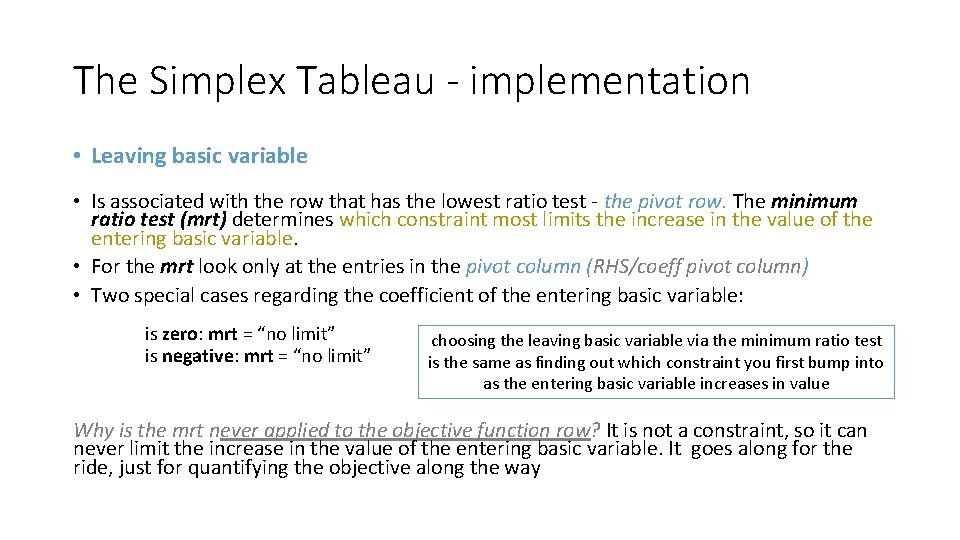 The Simplex Tableau - implementation

• Leaving basic variable

• Is associated with the row that has the lowest ratio test - the pivot row. The minimum ratio test (mrt) determines which constraint most limits the increase in the value of the entering basic variable.
• For the mrt look only at the entries in the pivot column (RHS/coeff pivot column)
• Two special cases regarding the coefficient of the entering basic variable:

is zero: mrt = “no limit”
is negative: mrt = “no limit”

choosing the leaving basic variable via the minimum ratio test is the same as finding out which constraint you first bump into as the entering basic variable increases in value

Why is the mrt never applied to the objective function row? It is not a constraint, so it can never limit the increase in the value of the entering basic variable. It goes along for the ride, just for quantifying the objective along the way